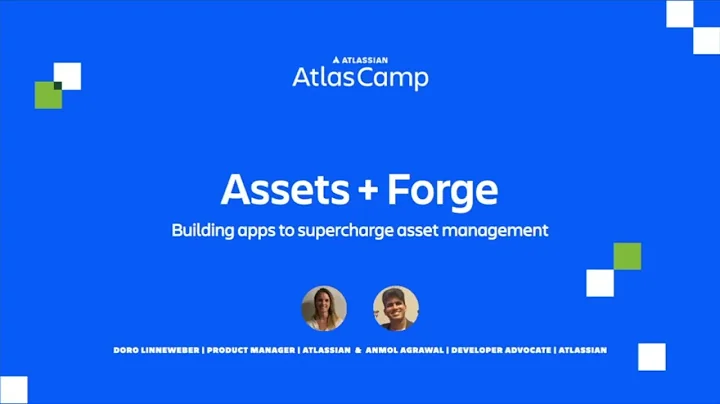 ATLASSIAN
AtlasCamp

Assets + Forge

Building apps to supercharge asset management

DORO LINNEWEBER | PRODUCT MANAGER | ATLASSIAN & ANMOL AGRAWAL | DEVELOPER ADVOCATE | ATLASSIAN